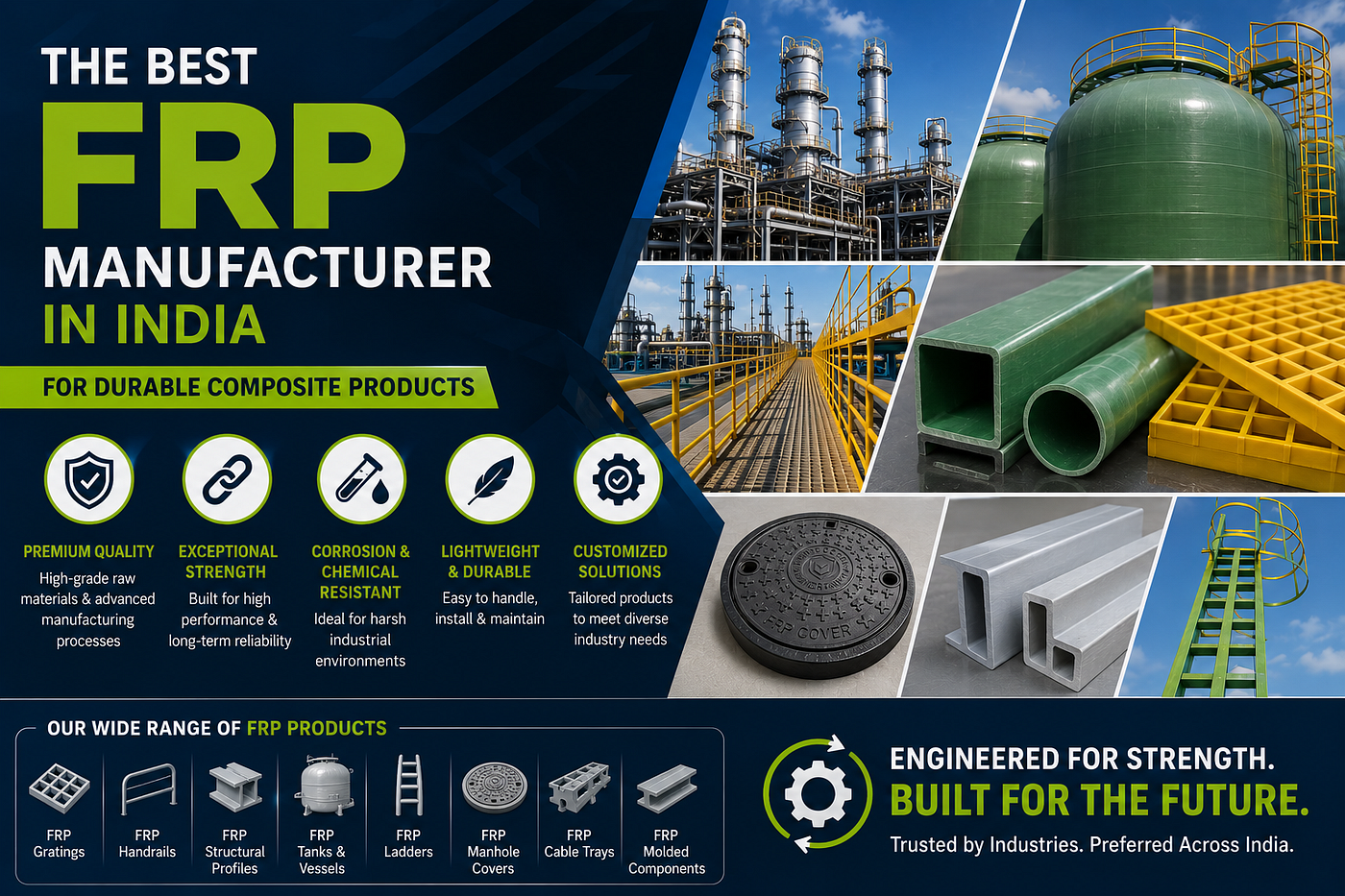 THE BEST
FRP
MANUFACTURER
IN INDIA

FOR DURABLE COMPOSITE PRODUCTS

PREMIUM QUALITY
High-grade raw materials & advanced manufacturing processes

EXCEPTIONAL STRENGTH
Built for high performance & long-term reliability

CORROSION & CHEMICAL RESISTANT
Ideal for harsh industrial environments

LIGHTWEIGHT & DURABLE
Easy to handle, install & maintain

CUSTOMIZED SOLUTIONS
Tailored products to meet diverse industry needs

FRP COVER

OUR WIDE RANGE OF FRP PRODUCTS

FRP Gratings
FRP Handrails
FRP Structural Profiles
FRP Tanks & Vessels
FRP Ladders
FRP Manhole Covers
FRP Cable Trays
FRP Molded Components

ENGINEERED FOR STRENGTH.
BUILT FOR THE FUTURE.
Trusted by Industries. Preferred Across India.